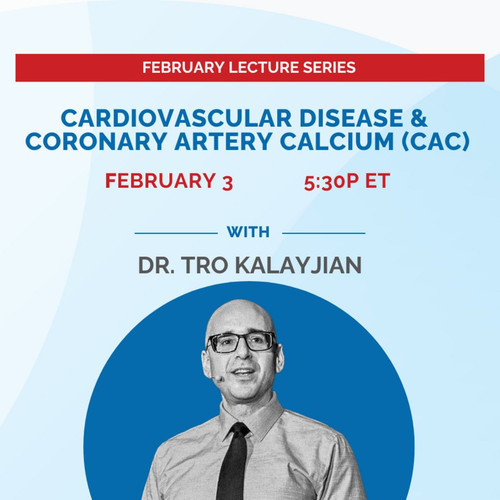 FEBRUARY LECTURE SERIES

CARDIOVASCULAR DISEASE & CORONARY ARTERY CALCIUM (CAC)

FEBRUARY 3 5:30P ET

WITH

DR. TRO KALAYJIAN